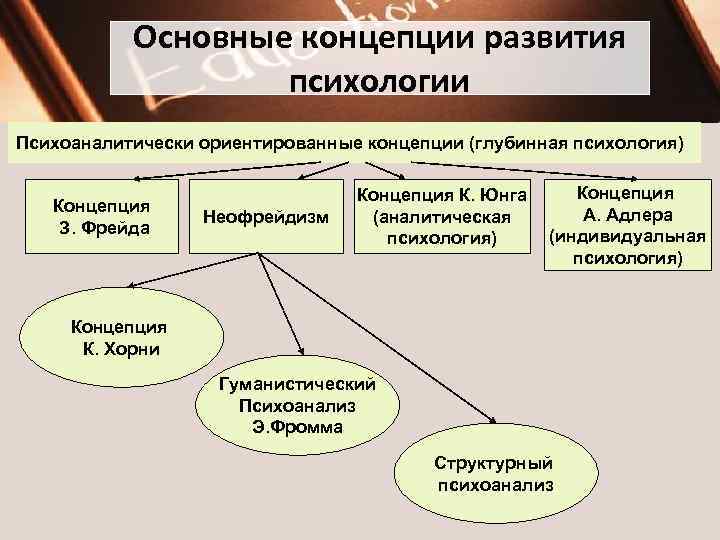 Основные концепции развития психологии

Психоаналитически ориентированные концепции (глубинная психология)

Концепция З. Фрейда

Неофрейдизм

Концепция К. Юнга (аналитическая психология)

Концепция А. Адлера (индивидуальная психология)

Концепция К. Хорни

Гуманистический Психоанализ Э.Фромма

Структурный психоанализ